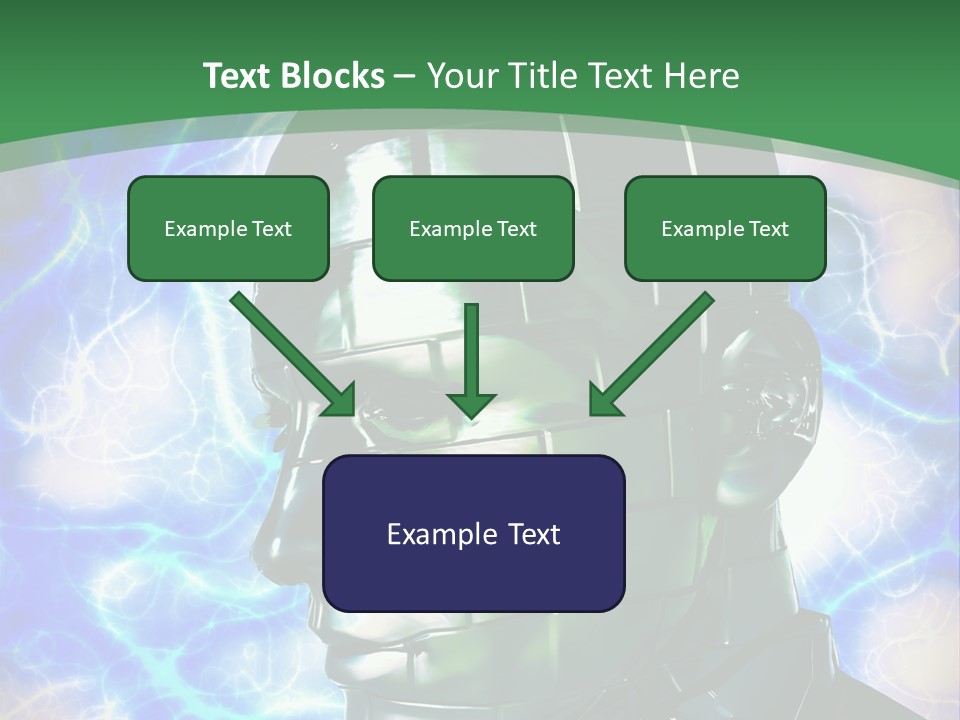 Text Blocks – Your Title Text Here

Example Text

Example Text

Example Text

Example Text